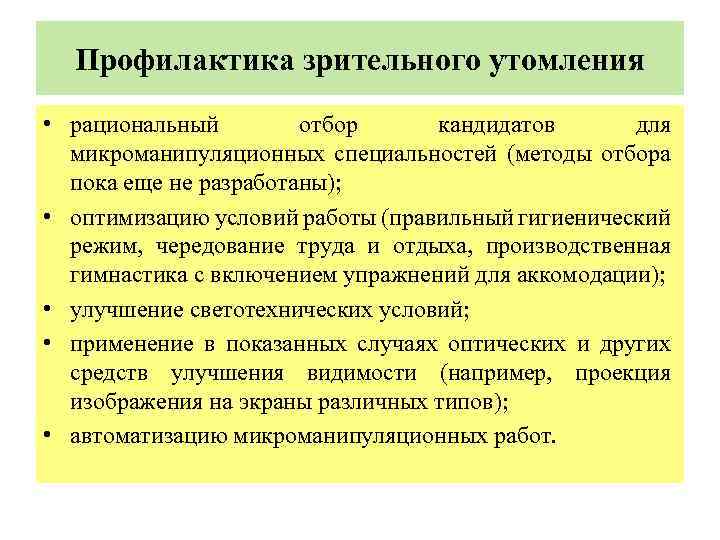 Профилактика зрительного утомления

• рациональный отбор кандидатов для микроманипуляционных специальностей (методы отбора пока еще не разработаны);

• оптимизацию условий работы (правильный гигиенический режим, чередование труда и отдыха, производственная гимнастика с включением упражнений для аккомодации);

• улучшение светотехнических условий;

• применение в показанных случаях оптических и других средств улучшения видимости (например, проекция изображения на экраны различных типов);

• автоматизацию микроманипуляционных работ.